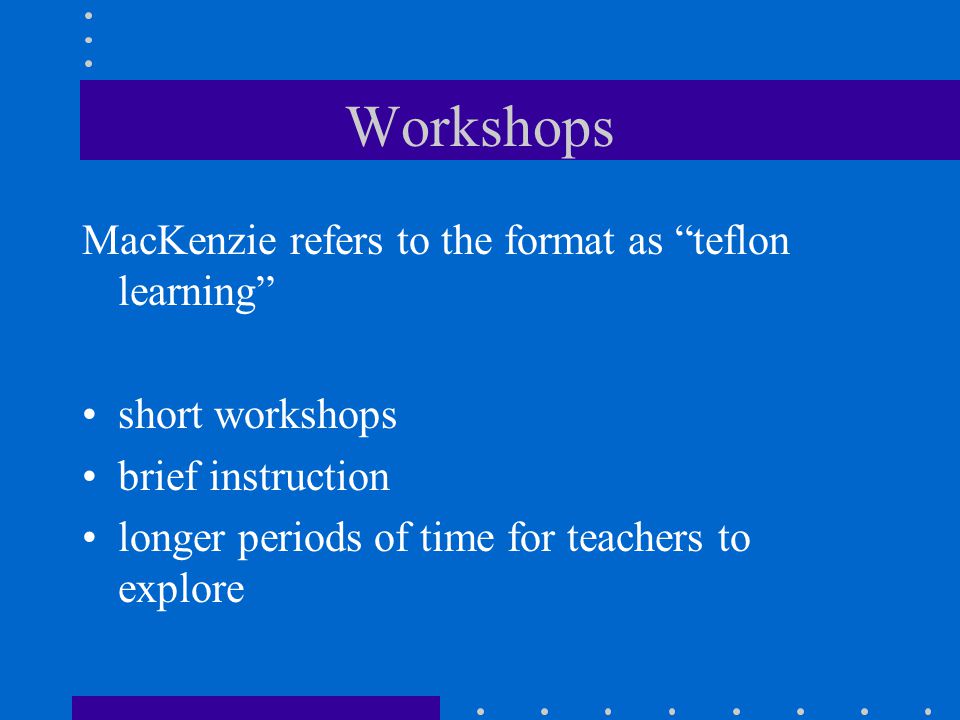 Workshops

MacKenzie refers to the format as “teflon learning”

• short workshops
• brief instruction
• longer periods of time for teachers to explore